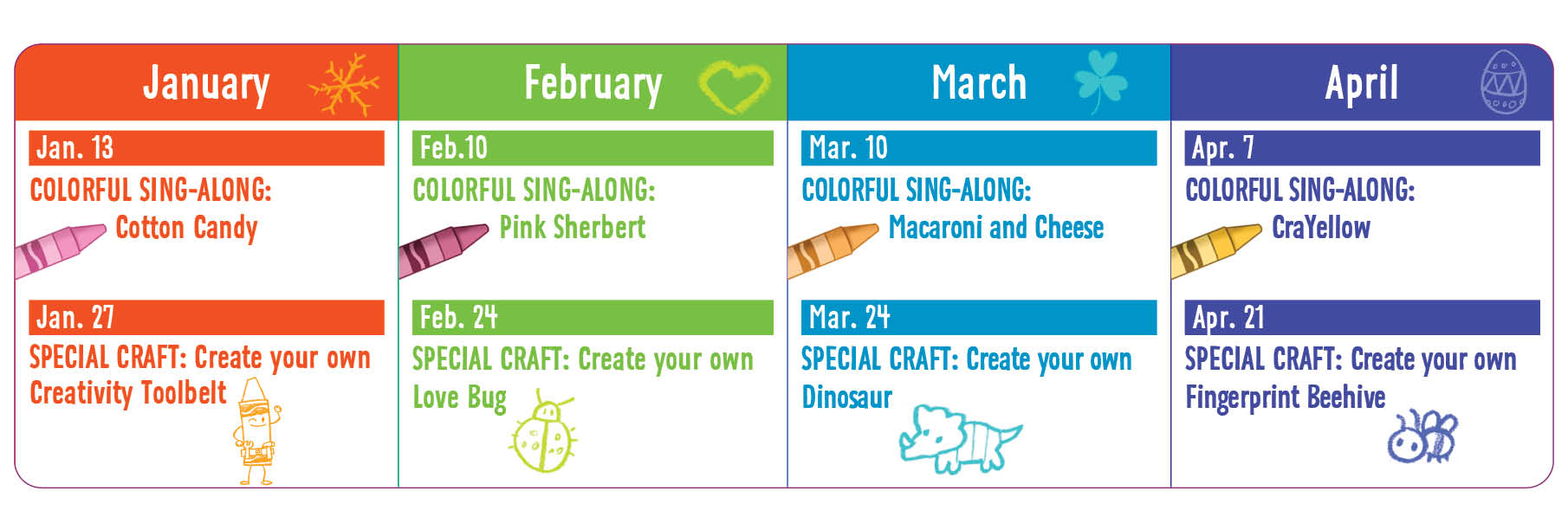 January

Jan. 13

COLORFUL SING-ALONG: Cotton Candy

Jan. 27

SPECIAL CRAFT: Create your own Creativity Toolbelt

February

Feb.10

COLORFUL SING-ALONG: Pink Sherbert

Feb. 24

SPECIAL CRAFT: Create your own Love Bug

March

Mar. 10

COLORFUL SING-ALONG: Macaroni and Cheese

Mar. 24

SPECIAL CRAFT: Create your own Dinosaur

April

Apr. 7

COLORFUL SING-ALONG: CraYellow

Apr. 21

SPECIAL CRAFT: Create your own Fingerprint Beehive